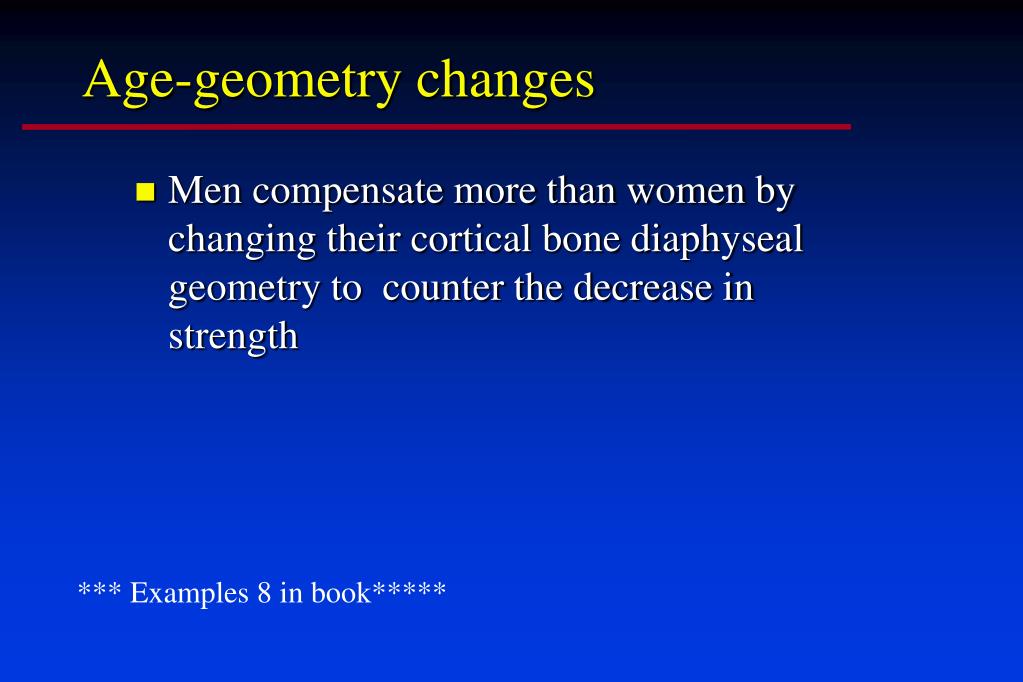 Age-geometry changes

Men compensate more than women by changing their cortical bone diaphyseal geometry to counter the decrease in strength

*** Examples 8 in book*****